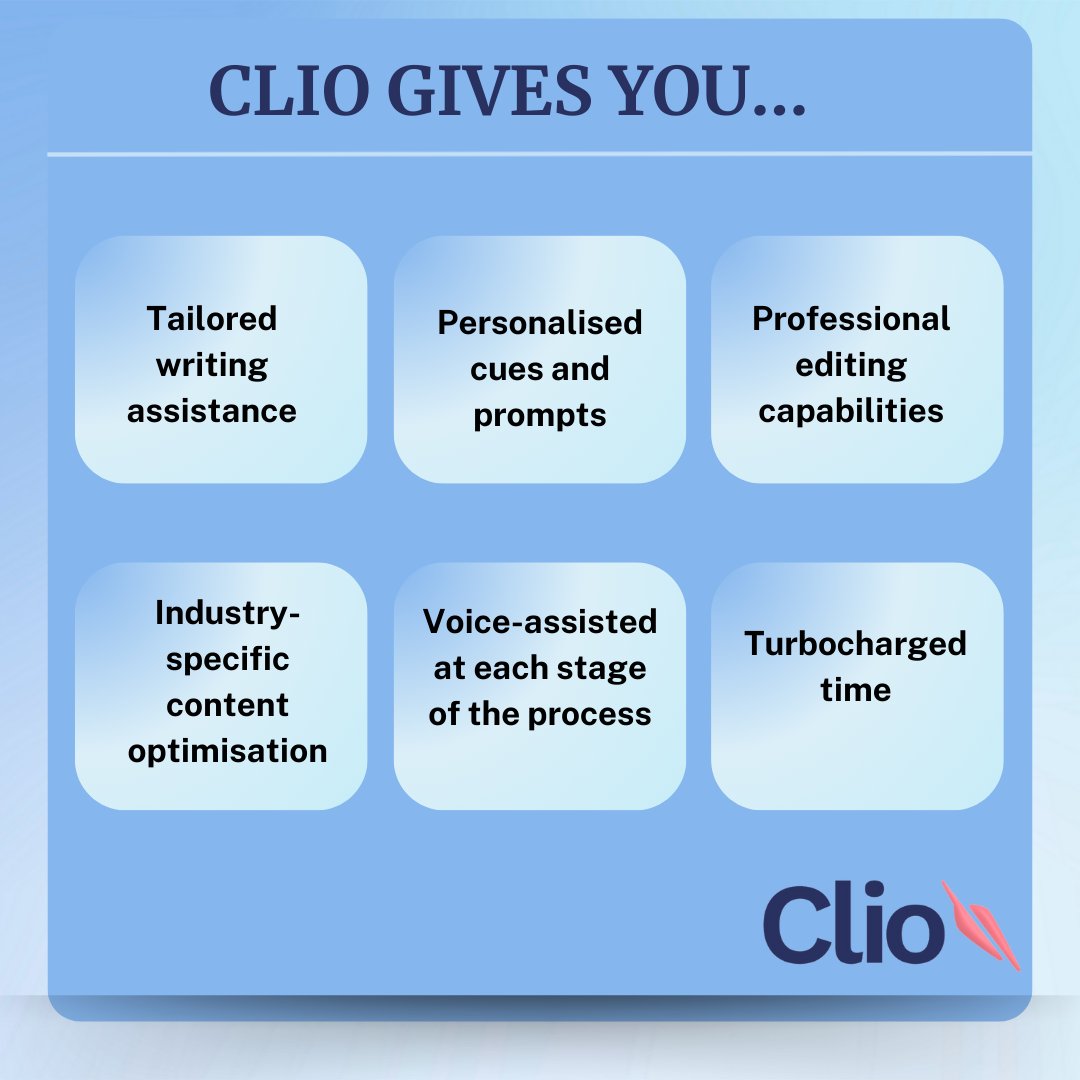 CLIO GIVES YOU...

Tailored writing assistance

Personalised cues and prompts

Professional editing capabilities

Industry-specific content optimisation

Voice-assisted at each stage of the process

Turbocharged time

Clio